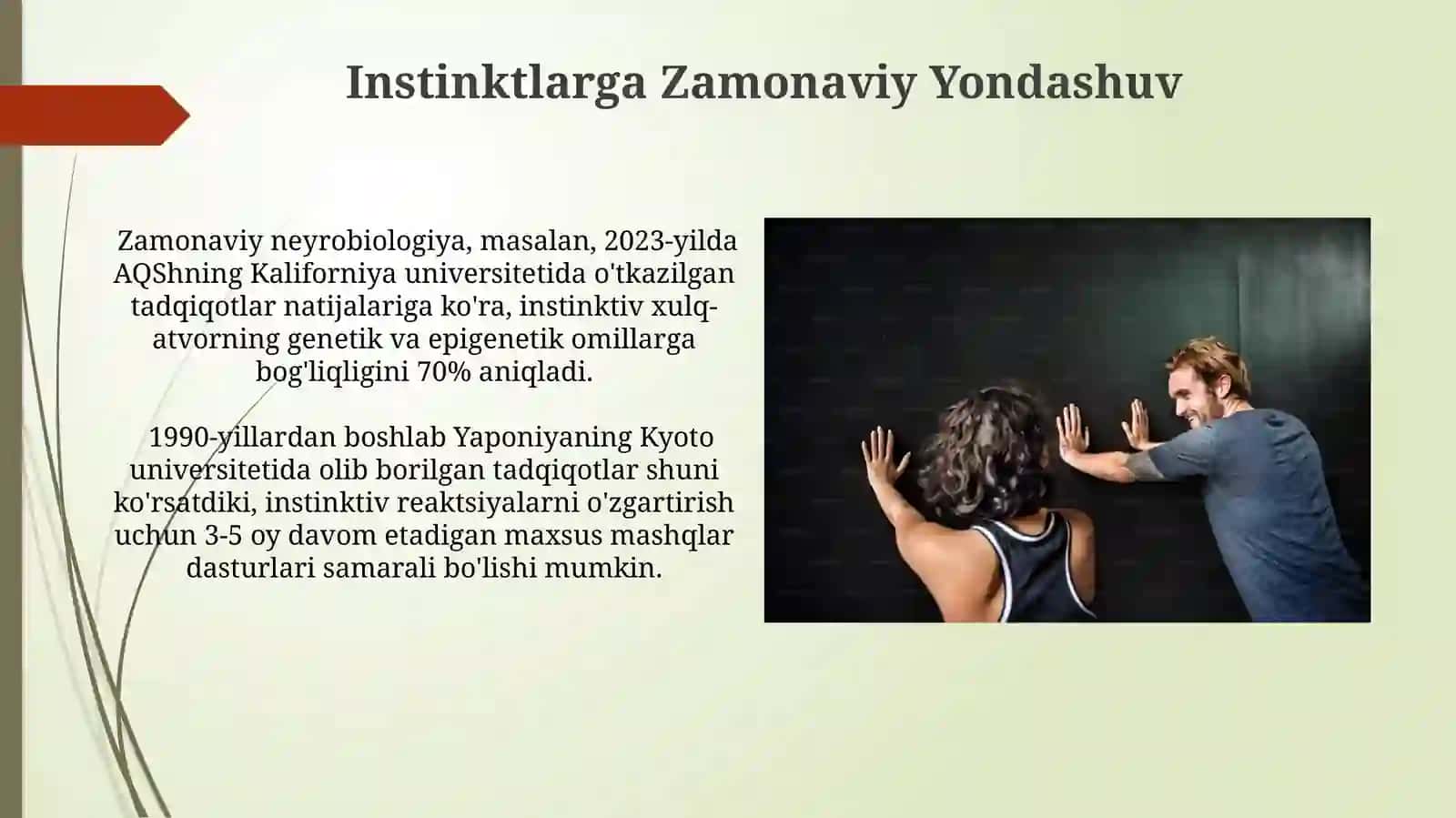 Instinktlarga Zamonaviy Yondashuv

Zamonaviy neyrobiologiya, masalan, 2023-yilda AQShning Kaliforniya universitetida o'tkazilgan tadqiqotlar natijalariga ko'ra, instinktiv xulq-atvorning genetik va epigenetik omillarga bog'liqligini 70% aniqladi.

1990-yillardan boshlab Yaponiyaning Kyoto universitetida olib borilgan tadqiqotlar shuni ko'rsatdiki, instinktiv reaktsiyalarni o'zgartirish uchun 3-5 oy davom etadigan maxsus mashqlar dasturlari samarali bo'lishi mumkin.